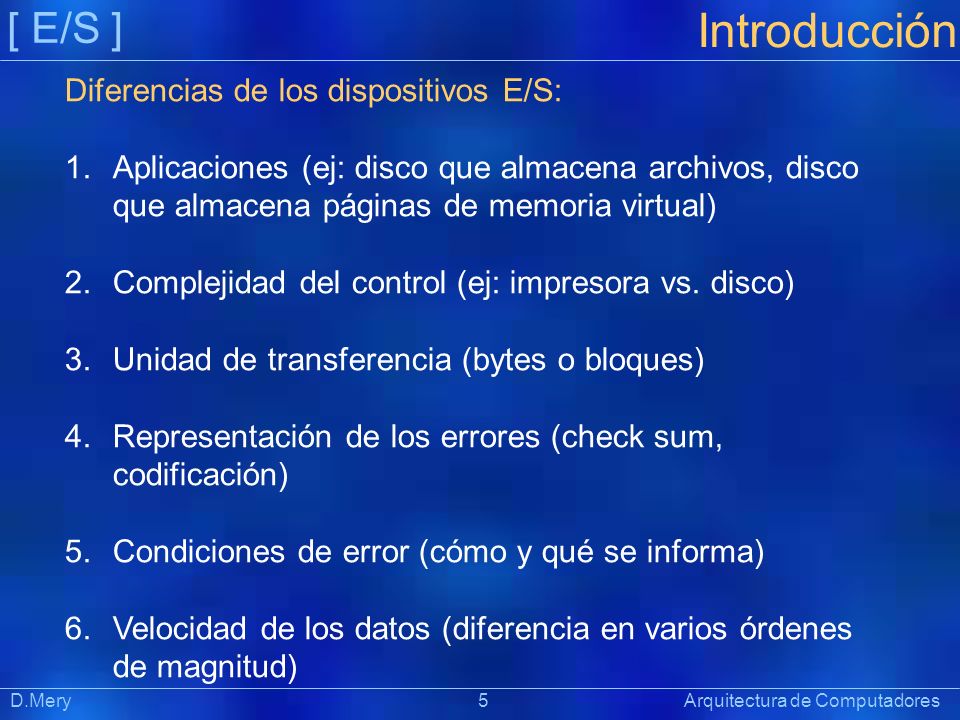 [ E/S ]

Introducción

Diferencias de los dispositivos E/S:

1. Aplicaciones (ej: disco que almacena archivos, disco que almacena páginas de memoria virtual)

2. Complejidad del control (ej: impresora vs. disco)

3. Unidad de transferencia (bytes o bloques)

4. Representación de los errores (check sum, codificación)

5. Condiciones de error (cómo y qué se informa)

6. Velocidad de los datos (diferencia en varios órdenes de magnitud)

D.Mery

5

Arquitectura de Computadores